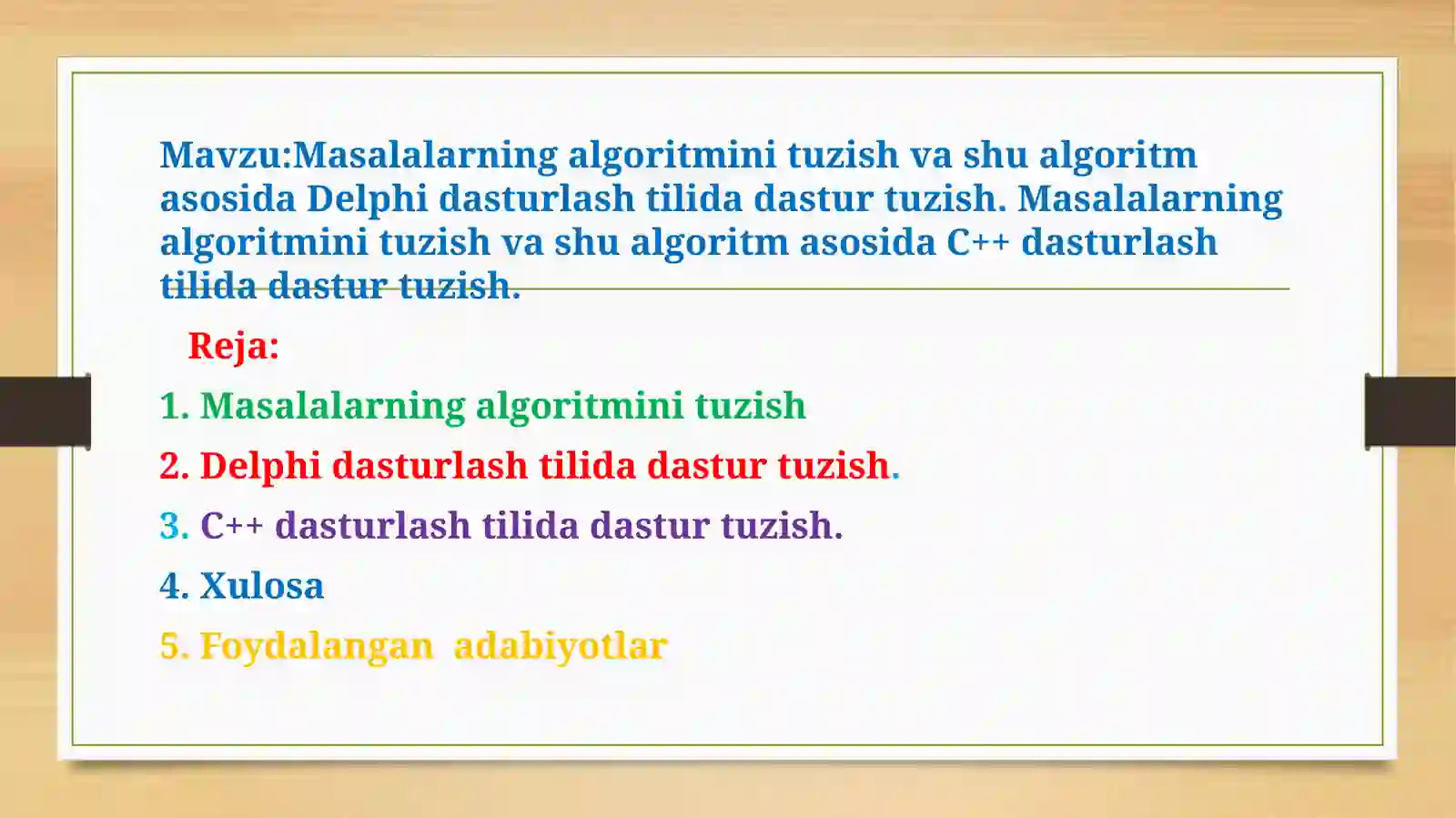 Mavzu:Masalalarning algoritmini tuzish va shu algoritm asosida Delphi dasturlash tilida dastur tuzish. Masalalarning algoritmini tuzish va shu algoritm asosida C++ dasturlash tilida dastur tuzish.

Reja:

1. Masalalarning algoritmini tuzish

2. Delphi dasturlash tilida dastur tuzish.

3. C++ dasturlash tilida dastur tuzish.

4. Xulosa

5. Foydalangan  adabiyotlar